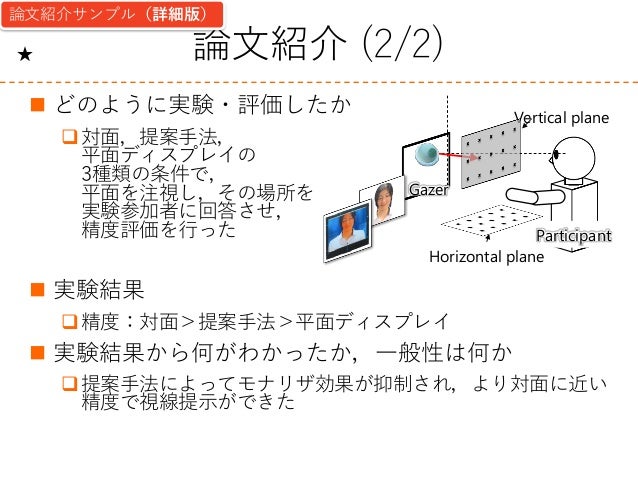 論文紹介サンプル（詳細版）

★

論文紹介 (2/2)

■ どのように実験・評価したか

❑ 対面，提案手法，平面ディスプレイの3種類の条件で，平面を注視し，その場所を実験参加者に回答させ，精度評価を行った

Vertical plane

Gazer

Participant

Horizontal plane

■ 実験結果

❑ 精度：対面＞提案手法＞平面ディスプレイ

■ 実験結果から何がわかったか，一般性は何か

❑ 提案手法によってモナリザ効果が抑制され，より対面に近い精度で視線提示ができた